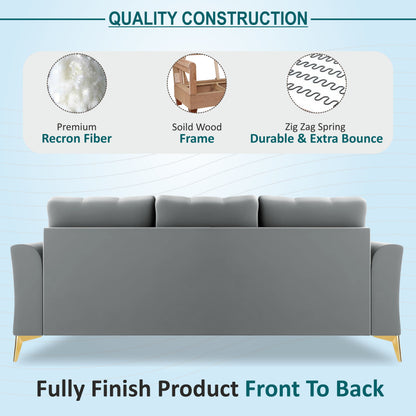 QUALITY CONSTRUCTION

Premium
Recron Fiber

Soild Wood
Frame

Zig Zag Spring
Durable & Extra Bounce

Fully Finish Product Front To Back